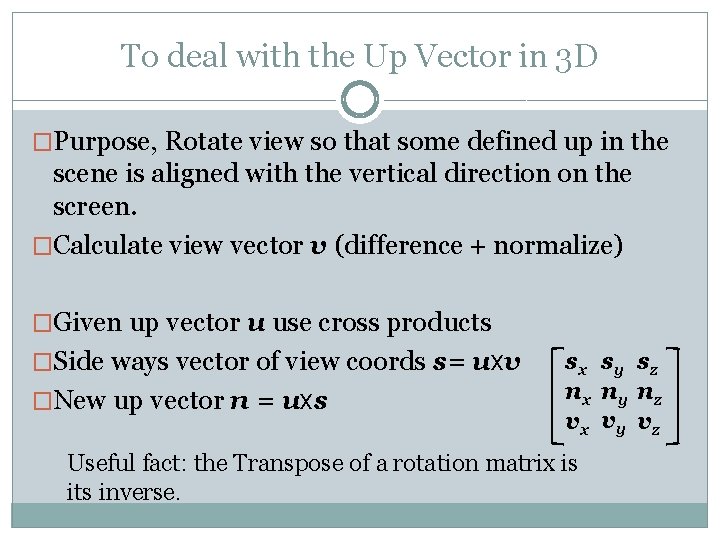 To deal with the Up Vector in 3D

□Purpose, Rotate view so that some defined up in the scene is aligned with the vertical direction on the screen.

□Calculate view vector $\boldsymbol{v}$ (difference + normalize)

□Given up vector $\boldsymbol{u}$ use cross products

□Side ways vector of view coords $\boldsymbol{s} = \boldsymbol{u} \times \boldsymbol{v}$

□New up vector $\boldsymbol{n} = \boldsymbol{u} \times \boldsymbol{s}$

$\begin{bmatrix} \boldsymbol{s}_x & \boldsymbol{s}_y & \boldsymbol{s}_z \\ \boldsymbol{n}_x & \boldsymbol{n}_y & \boldsymbol{n}_z \\ \boldsymbol{v}_x & \boldsymbol{v}_y & \boldsymbol{v}_z \end{bmatrix}$

Useful fact: the Transpose of a rotation matrix is its inverse.